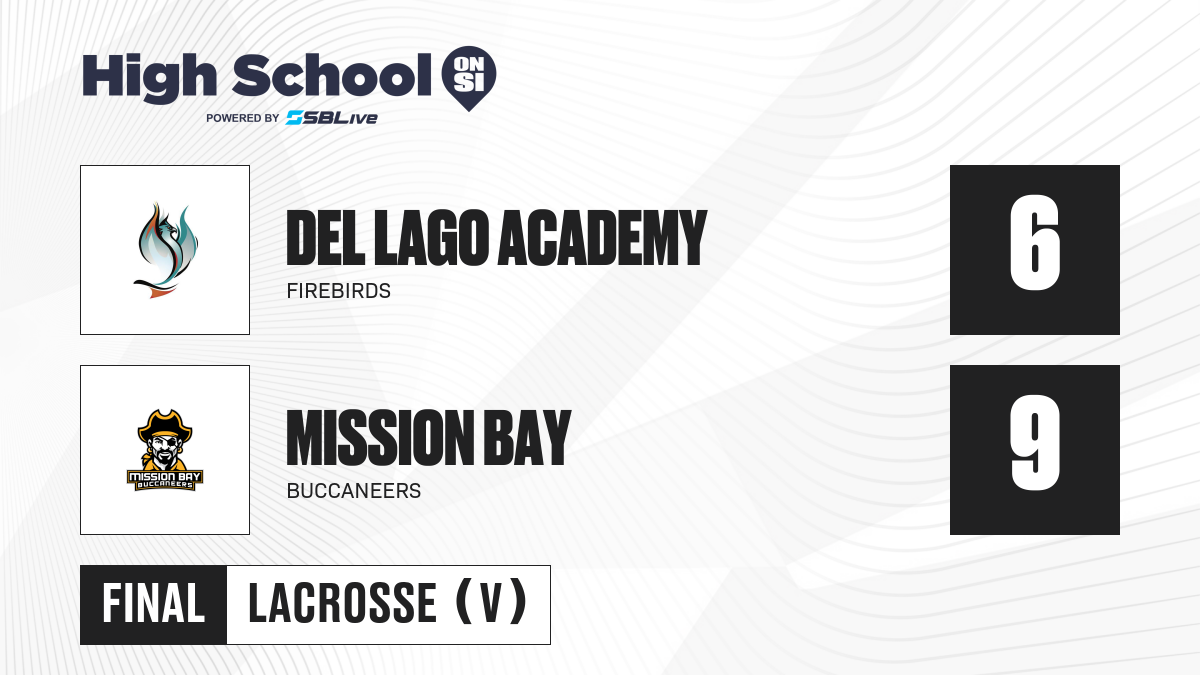 High School ON SI
POWERED BY SBLive

DEL LAGO ACADEMY
FIREBIRDS
6

MISSION BAY
BUCCANEERS
MISSION BAY BUCCANEERS
9

FINAL LACROSSE (V)